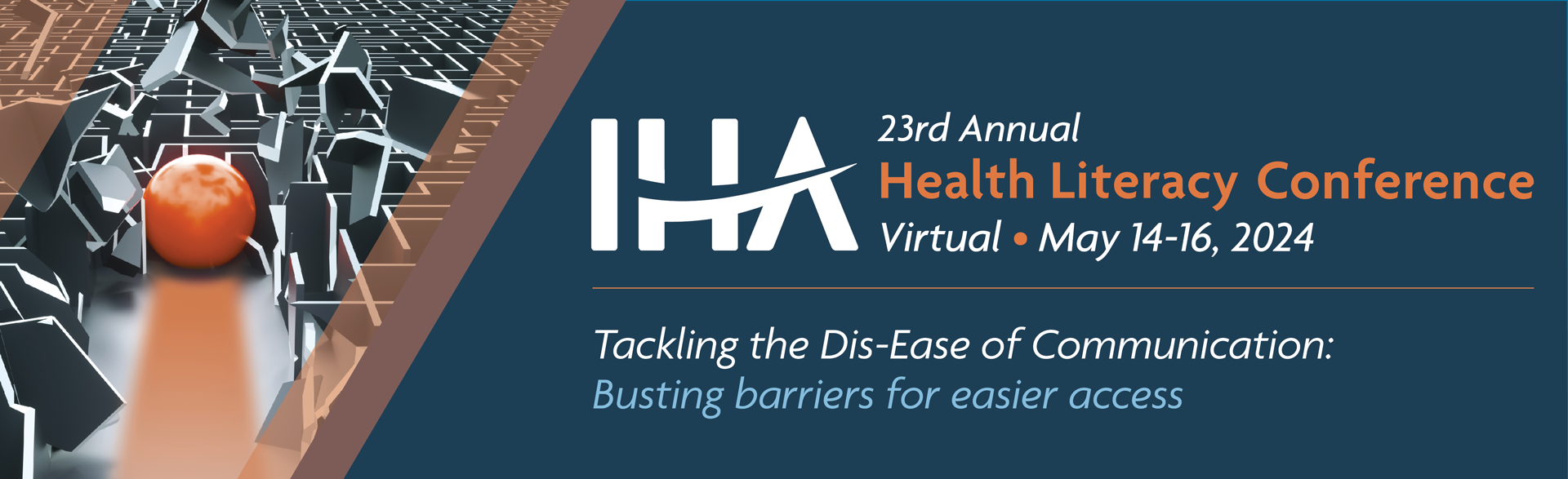 IHA

23rd Annual
Health Literacy Conference
Virtual • May 14-16, 2024

Tackling the Dis-Ease of Communication:
Busting barriers for easier access